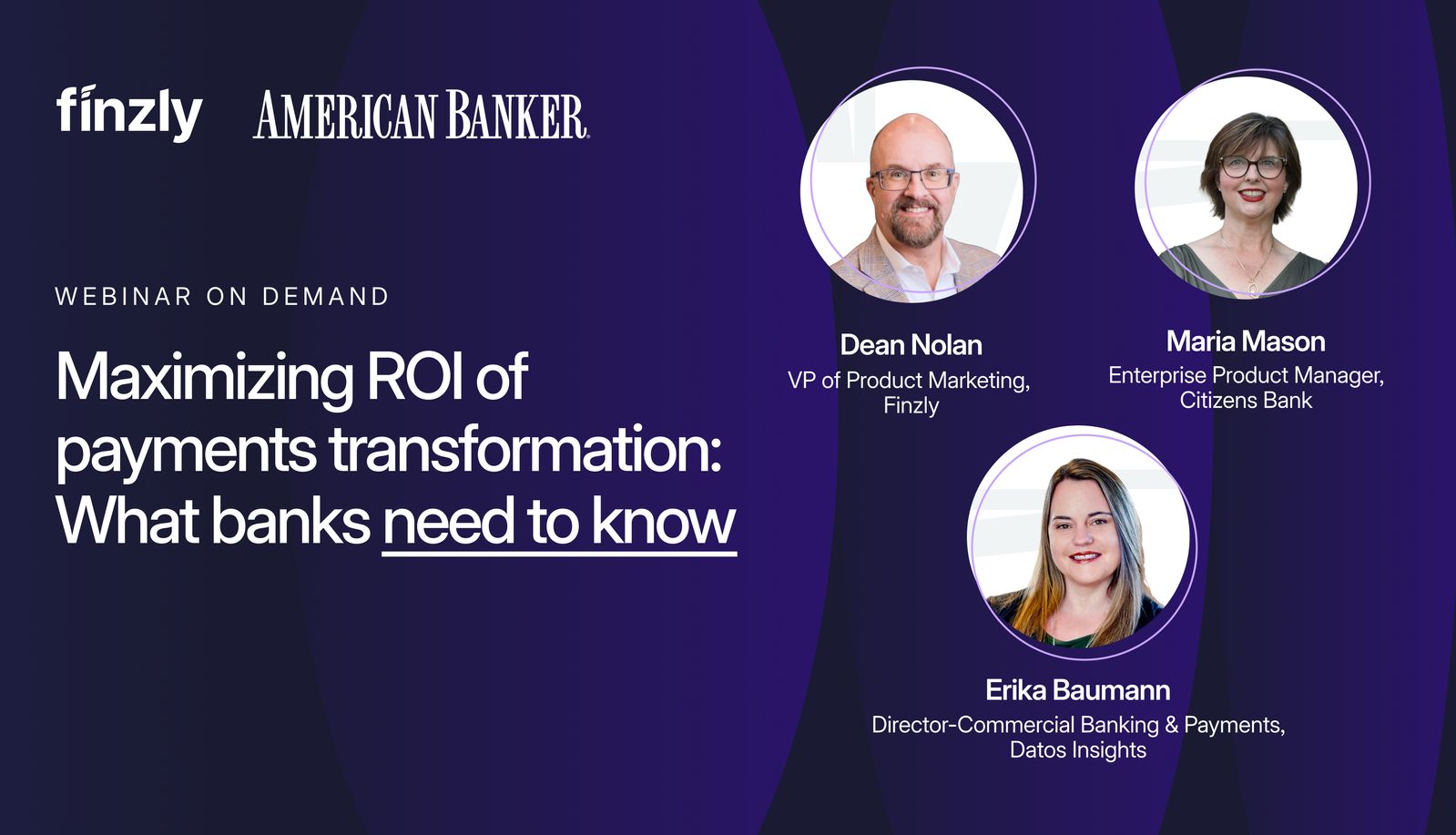 finzly AMERICAN BANKER

WEBINAR ON DEMAND

Maximizing ROI of payments transformation: What banks need to know

Dean Nolan
VP of Product Marketing, Finzly

Maria Mason
Enterprise Product Manager, Citizens Bank

Erika Baumann
Director-Commercial Banking & Payments, Datos Insights